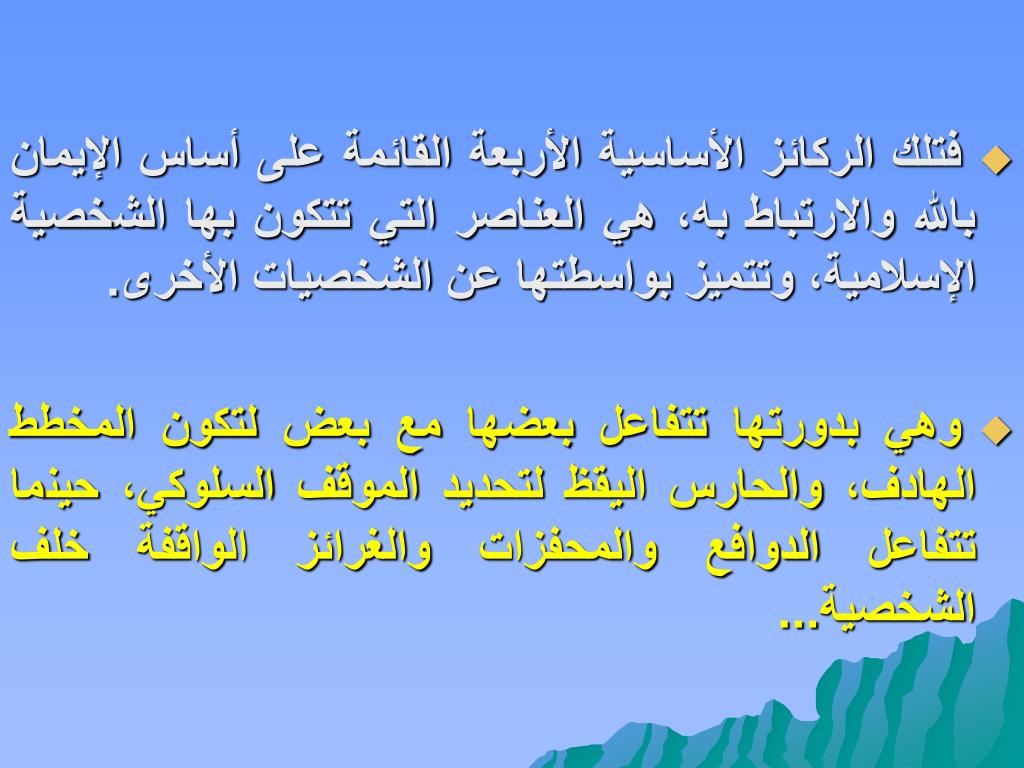 فتلك الركائز الأساسية الأربعة القائمة على أساس الإيمان بالله والارتباط به، هي العناصر التي تتكون بها الشخصية الإسلامية، وتتميز بواسطتها عن الشخصيات الأخرى.

وهي بدورتها تتفاعل بعضها مع بعض لتكون المخطط الهادف، والحارس اليقظ لتحديد الموقف السلوكي، حينما تتفاعل الدوافع والمحفزات والغرائز الواقفة خلف الشخصية...